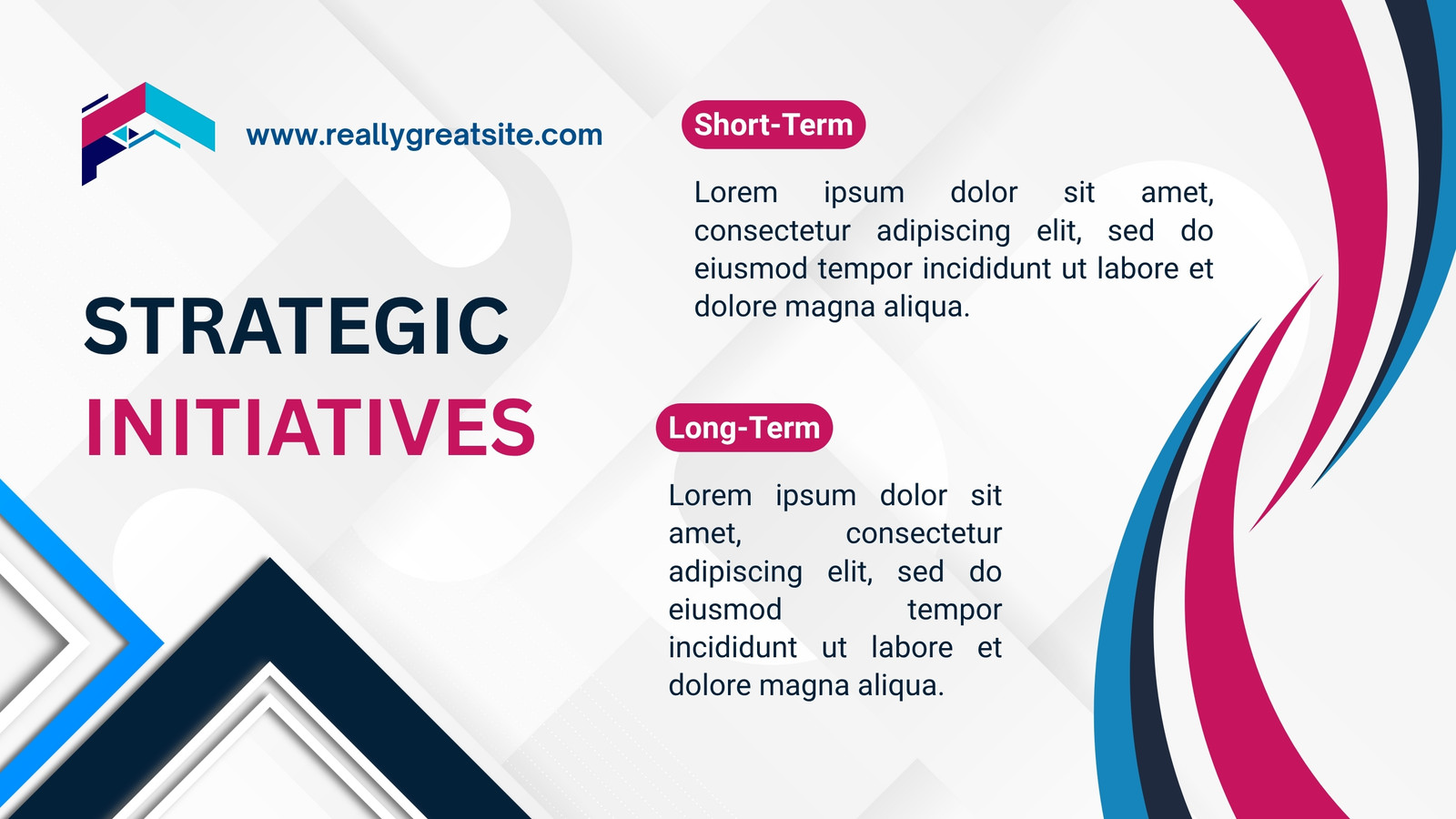 www.reallygreatsite.com

STRATEGIC INITIATIVES

Short-Term

Lorem ipsum dolor sit amet, consectetur adipiscing elit, sed do eiusmod tempor incididunt ut labore et dolore magna aliqua.

Long-Term

Lorem ipsum dolor sit amet, consectetur adipiscing elit, sed do eiusmod tempor incididunt ut labore et dolore magna aliqua.